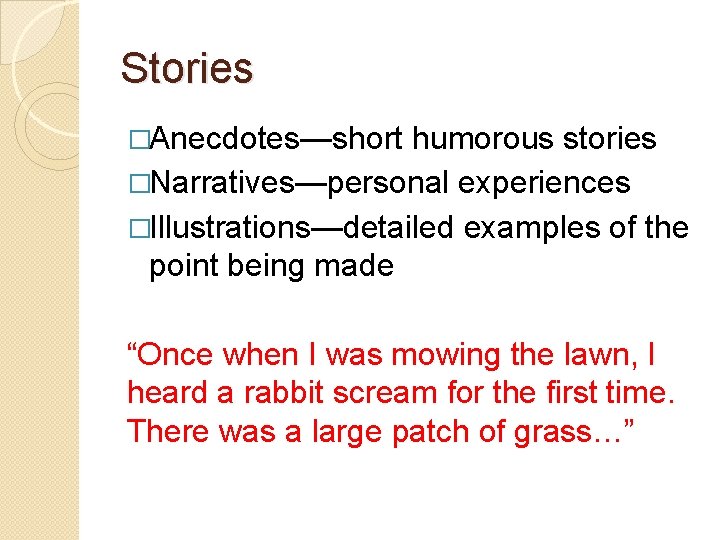 Stories

□Anecdotes—short humorous stories
□Narratives—personal experiences
□Illustrations—detailed examples of the point being made

“Once when I was mowing the lawn, I heard a rabbit scream for the first time. There was a large patch of grass…”